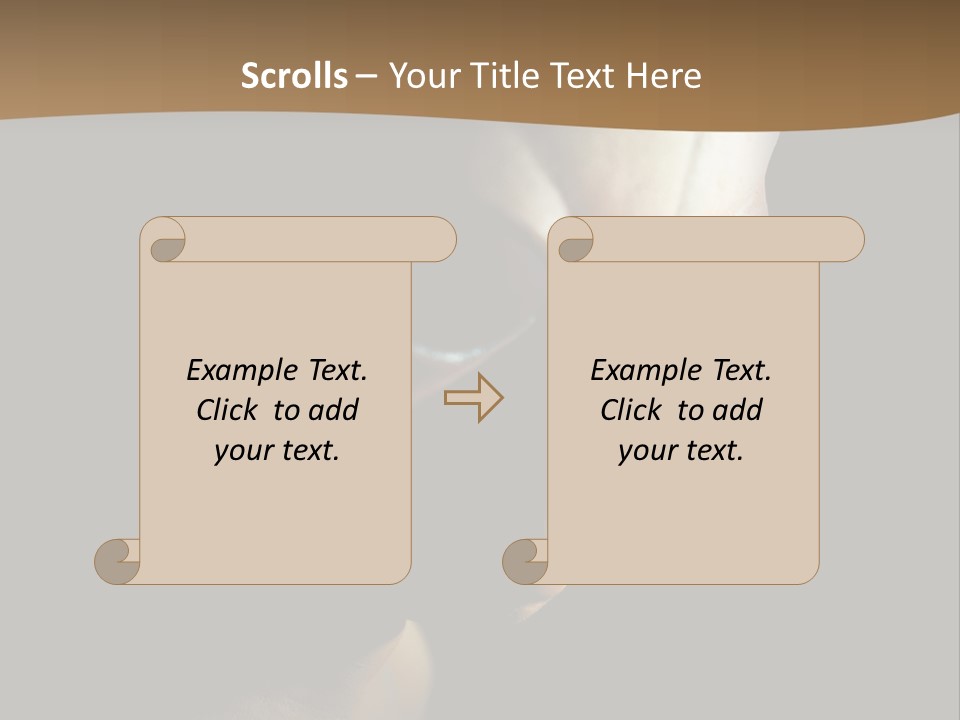 Scrolls – Your Title Text Here

Example Text. Click to add your text.

Example Text. Click to add your text.